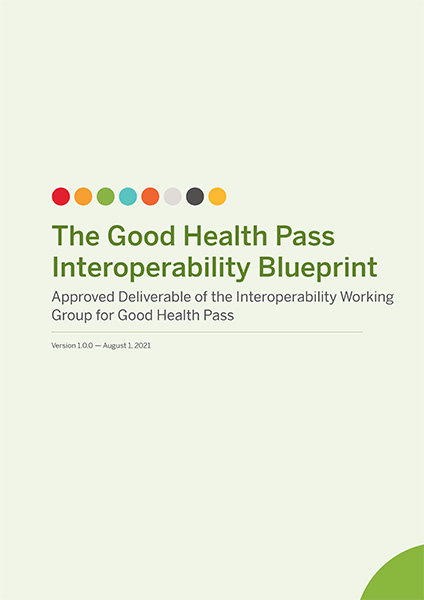 The Good Health Pass Interoperability Blueprint

Approved Deliverable of the Interoperability Working Group for Good Health Pass

Version 1.0.0 — August 1, 2021